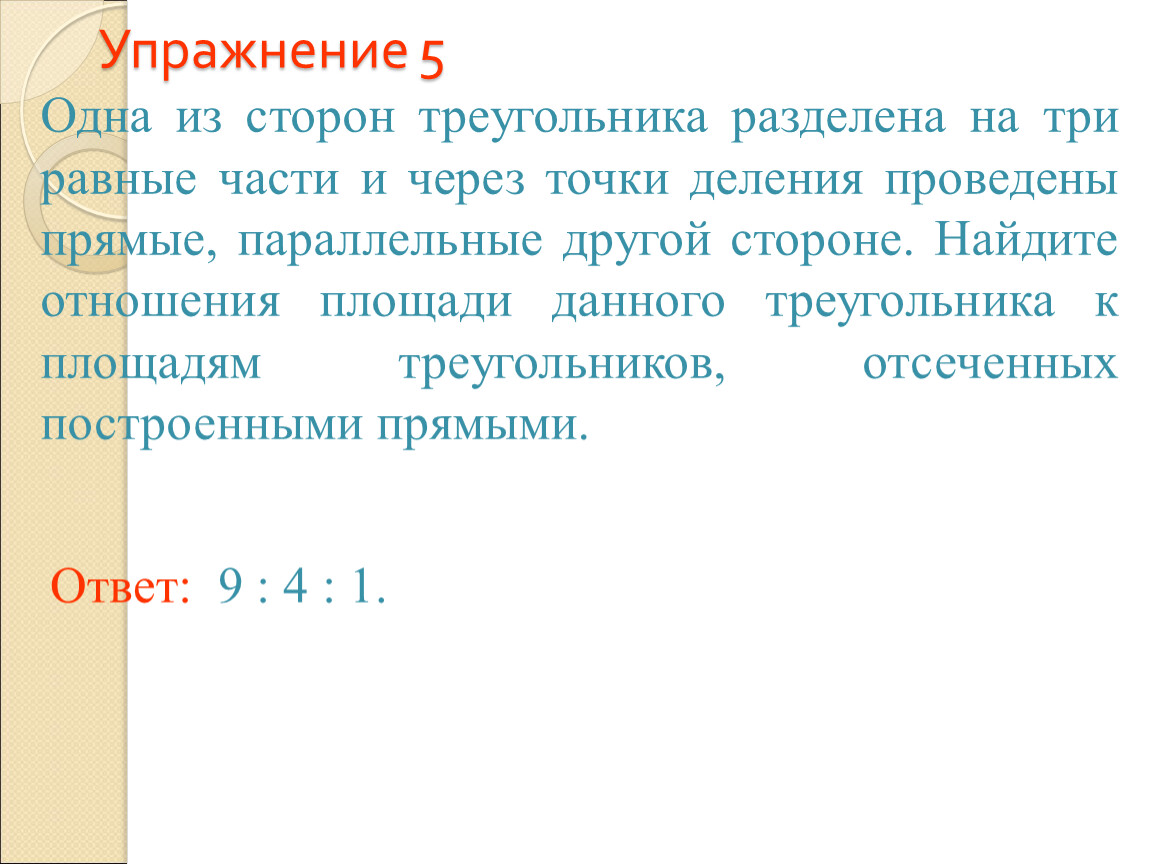 Упражнение 5

Одна из сторон треугольника разделена на три равные части и через точки деления проведены прямые, параллельные другой стороне. Найдите отношения площади данного треугольника к площадям треугольников, отсеченных построенными прямыми.

Ответ: 9 : 4 : 1.